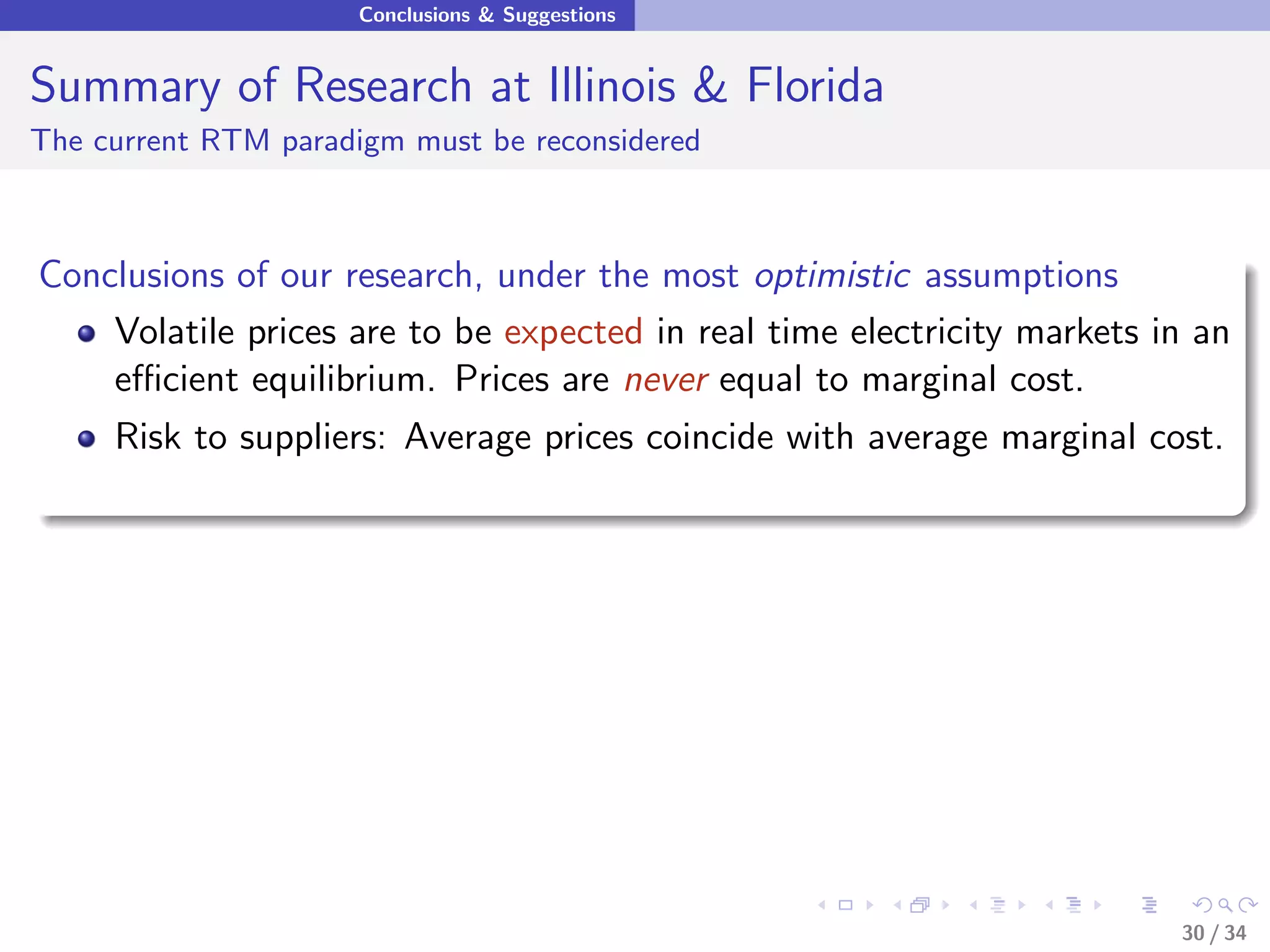 Conclusions & Suggestions

Summary of Research at Illinois & Florida

The current RTM paradigm must be reconsidered

Conclusions of our research, under the most optimistic assumptions

- Volatile prices are to be expected in real time electricity markets in an efficient equilibrium. Prices are never equal to marginal cost.
- Risk to suppliers: Average prices coincide with average marginal cost.

30 / 34